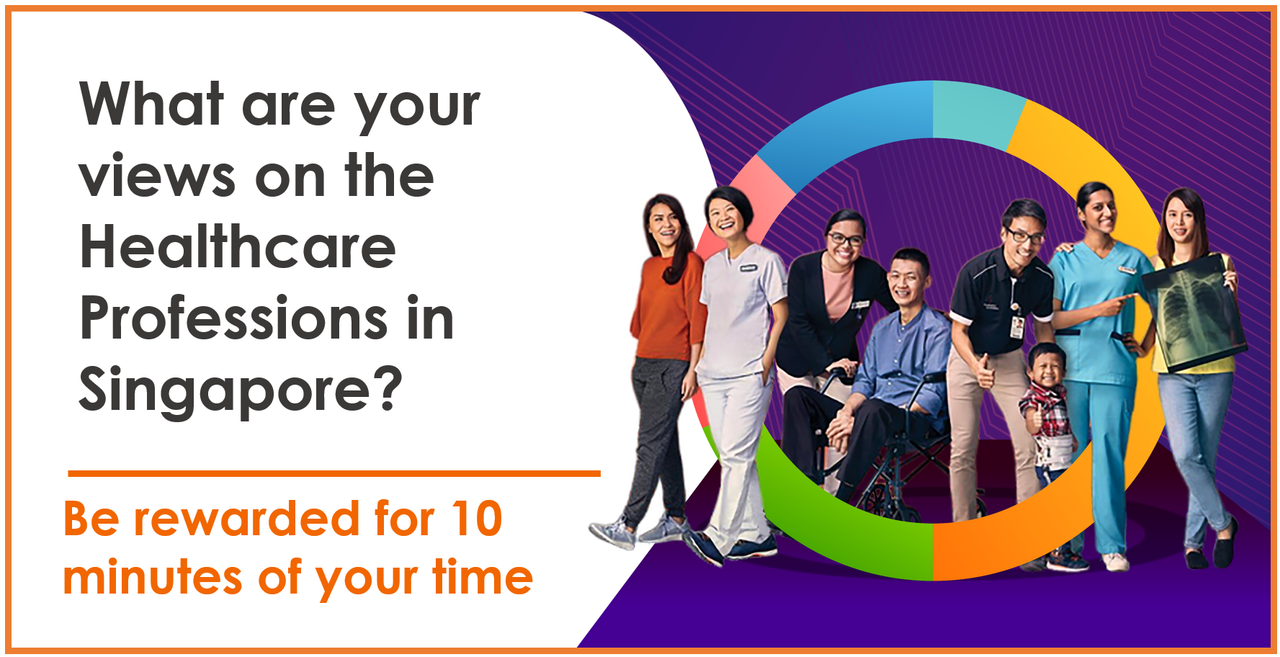 What are your views on the Healthcare Professions in Singapore?

Be rewarded for 10 minutes of your time